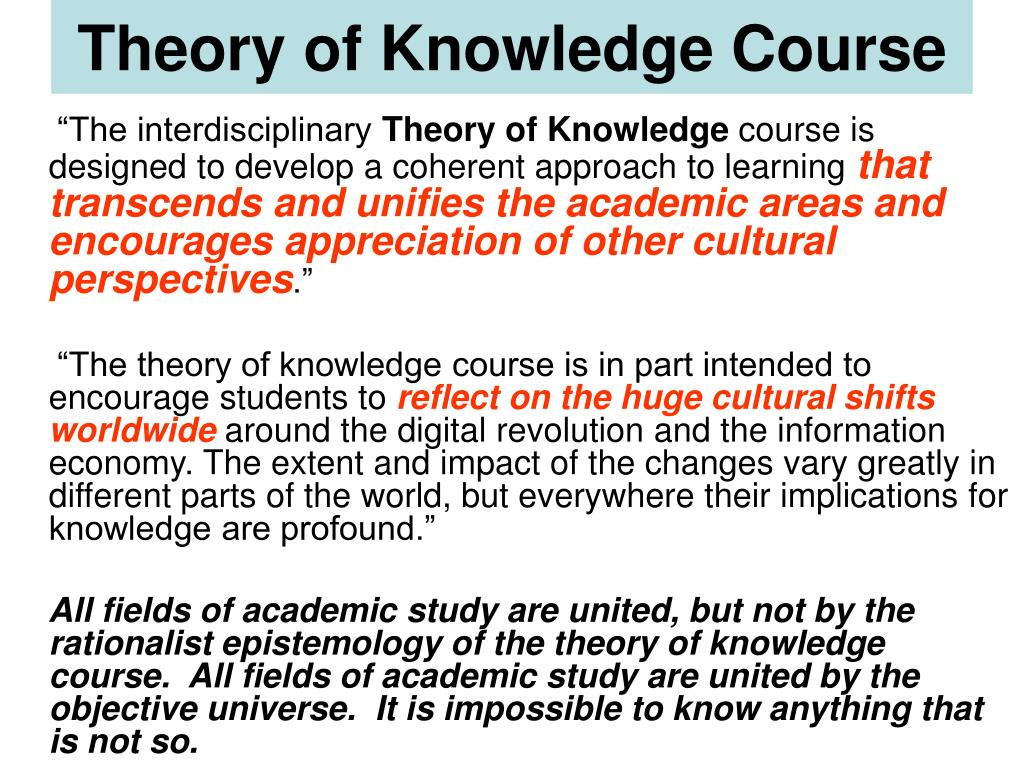 Theory of Knowledge Course

“The interdisciplinary Theory of Knowledge course is designed to develop a coherent approach to learning that transcends and unifies the academic areas and encourages appreciation of other cultural perspectives.”

“The theory of knowledge course is in part intended to encourage students to reflect on the huge cultural shifts worldwide around the digital revolution and the information economy. The extent and impact of the changes vary greatly in different parts of the world, but everywhere their implications for knowledge are profound.”

All fields of academic study are united, but not by the rationalist epistemology of the theory of knowledge course. All fields of academic study are united by the objective universe. It is impossible to know anything that is not so.